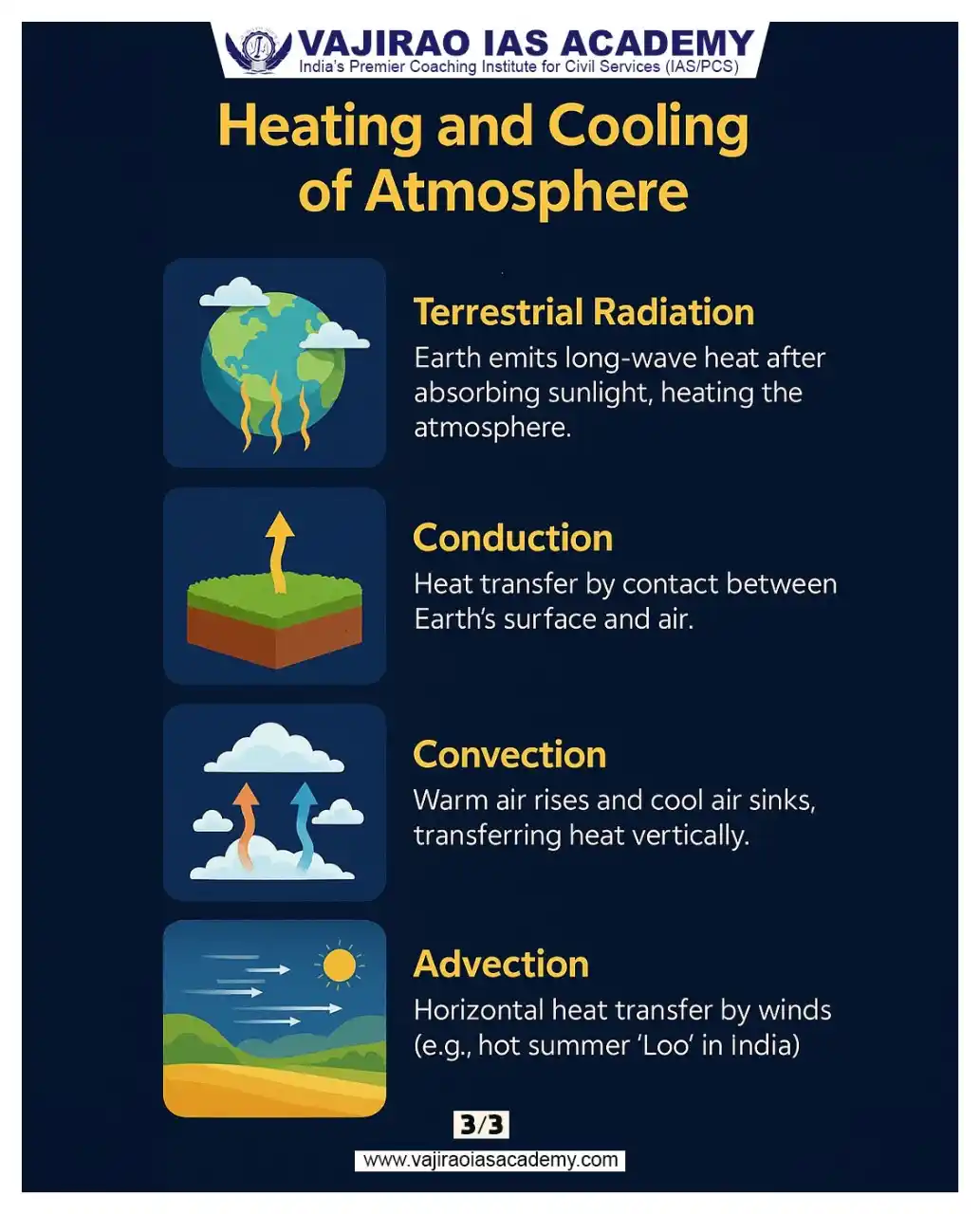 VAJIRAO IAS ACADEMY
India's Premier Coaching Institute for Civil Services (IAS/PCS)

Heating and Cooling of Atmosphere

Terrestrial Radiation
Earth emits long-wave heat after absorbing sunlight, heating the atmosphere.

Conduction
Heat transfer by contact between Earth's surface and air.

Convection
Warm air rises and cool air sinks, transferring heat vertically.

Advection
Horizontal heat transfer by winds (e.g., hot summer 'Loo' in India)

3/3

www.vajiraoiasacademy.com